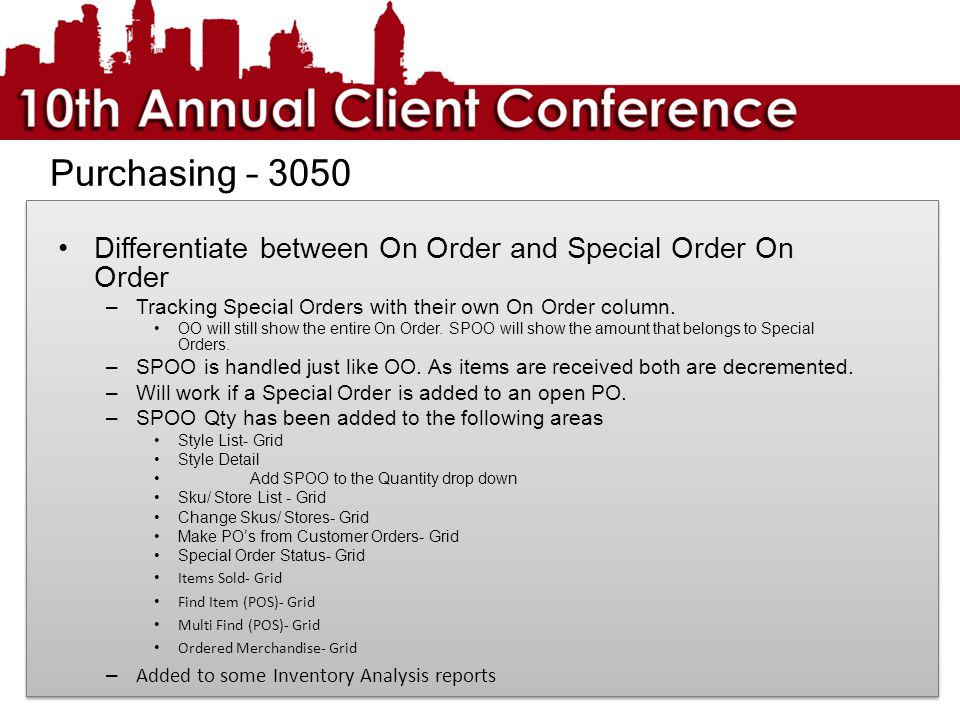 10th Annual Client Conference

Purchasing – 3050

• Differentiate between On Order and Special Order On Order
– Tracking Special Orders with their own On Order column.
• OO will still show the entire On Order. SPOO will show the amount that belongs to Special Orders.
– SPOO is handled just like OO. As items are received both are decremented.
– Will work if a Special Order is added to an open PO.
– SPOO Qty has been added to the following areas
• Style List- Grid
• Style Detail
• Add SPOO to the Quantity drop down
• Sku/ Store List - Grid
• Change Skus/ Stores- Grid
• Make PO's from Customer Orders- Grid
• Special Order Status- Grid
• Items Sold- Grid
• Find Item (POS)- Grid
• Multi Find (POS)- Grid
• Ordered Merchandise- Grid
– Added to some Inventory Analysis reports